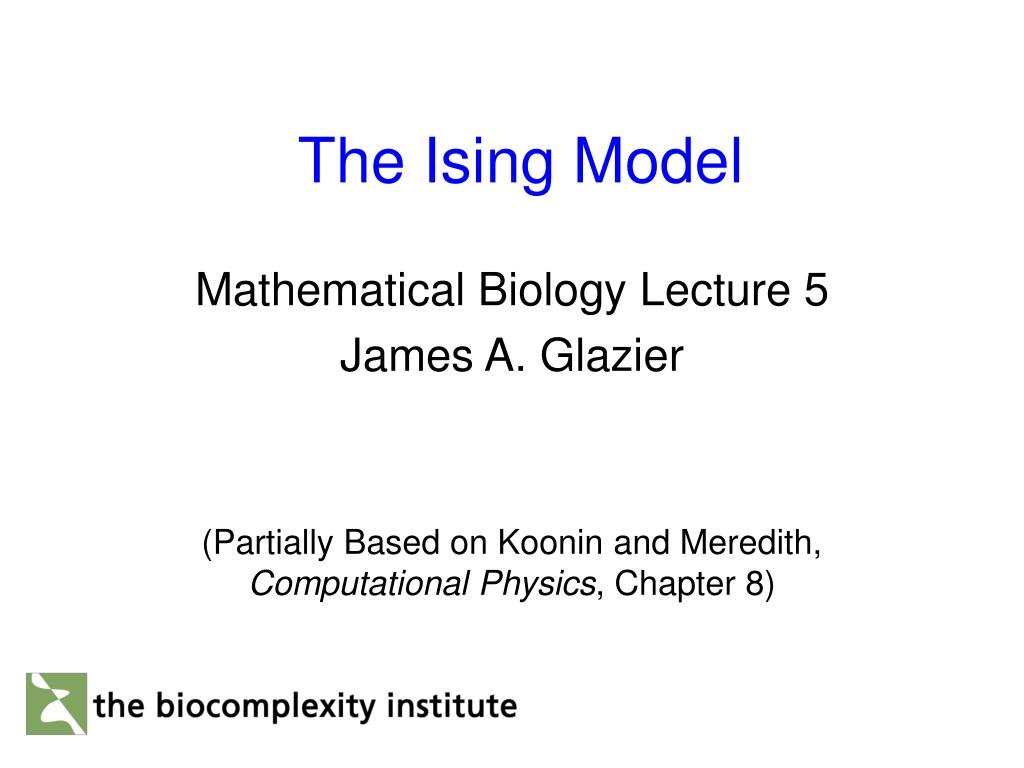 The Ising Model

Mathematical Biology Lecture 5
James A. Glazier

(Partially Based on Koonin and Meredith, Computational Physics, Chapter 8)

the biocomplexity institute